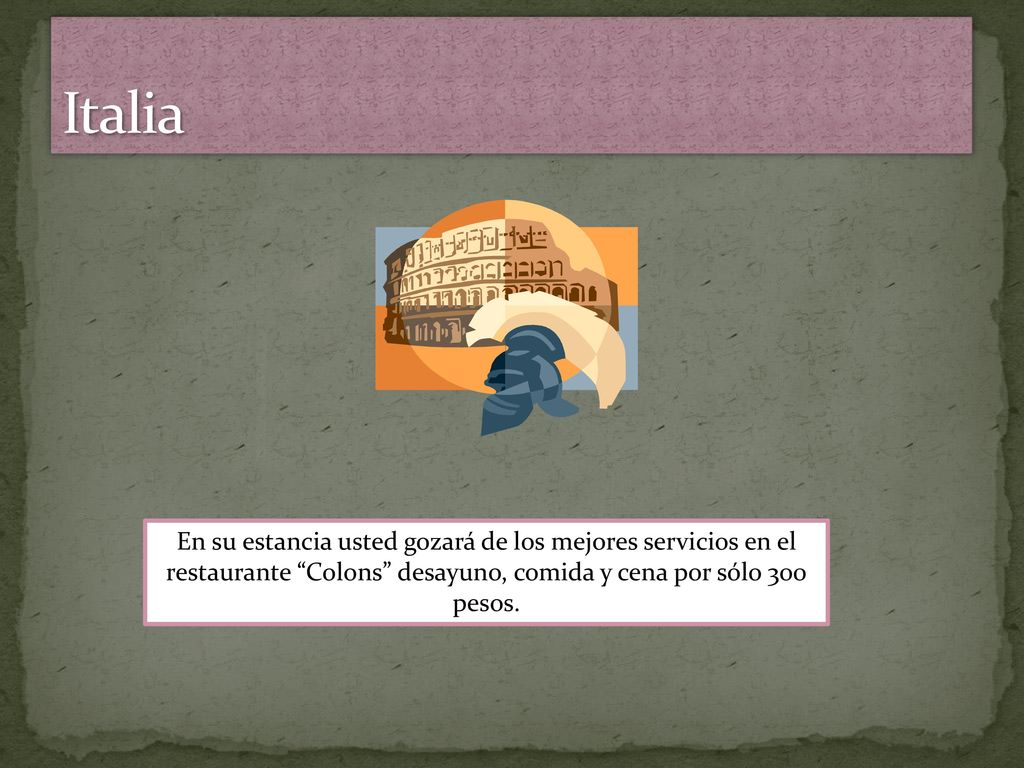 Italia

En su estancia usted gozará de los mejores servicios en el restaurante “Colons” desayuno, comida y cena por sólo 300 pesos.